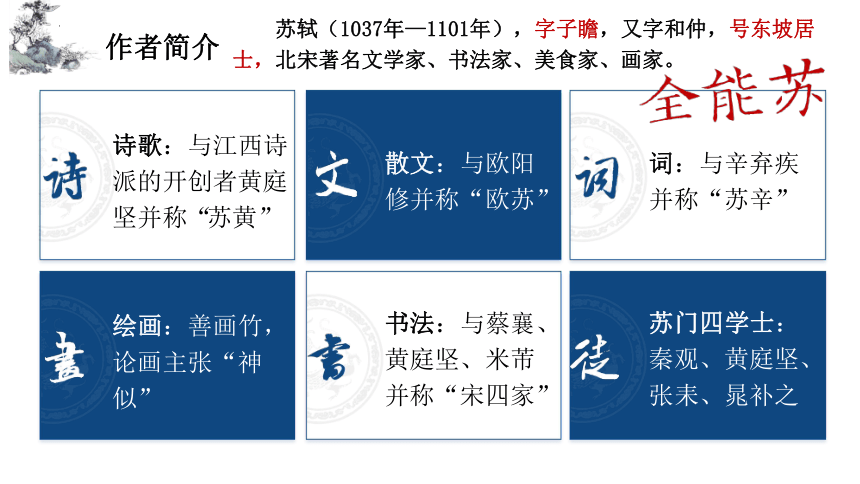 作者简介

苏轼（1037年—1101年），字子瞻，又字和仲，号东坡居士，北宋著名文学家、书法家、美食家、画家。

全能苏

诗

诗歌：与江西诗派的开创者黄庭坚并称“苏黄”

文

散文：与欧阳修并称“欧苏”

词

词：与辛弃疾并称“苏辛”

畫

绘画：善画竹，论画主张“神似”

書

书法：与蔡襄、黄庭坚、米芾并称“宋四家”

徒

苏门四学士：秦观、黄庭坚、张耒、晁补之